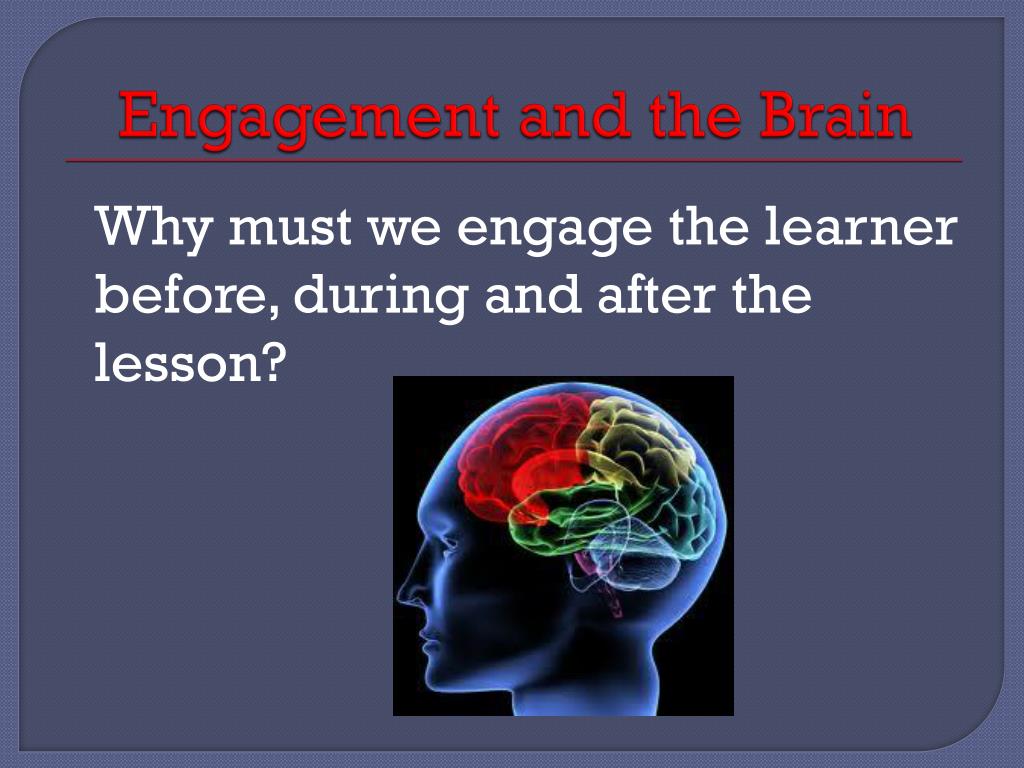 Engagement and the Brain

Why must we engage the learner before, during and after the lesson?